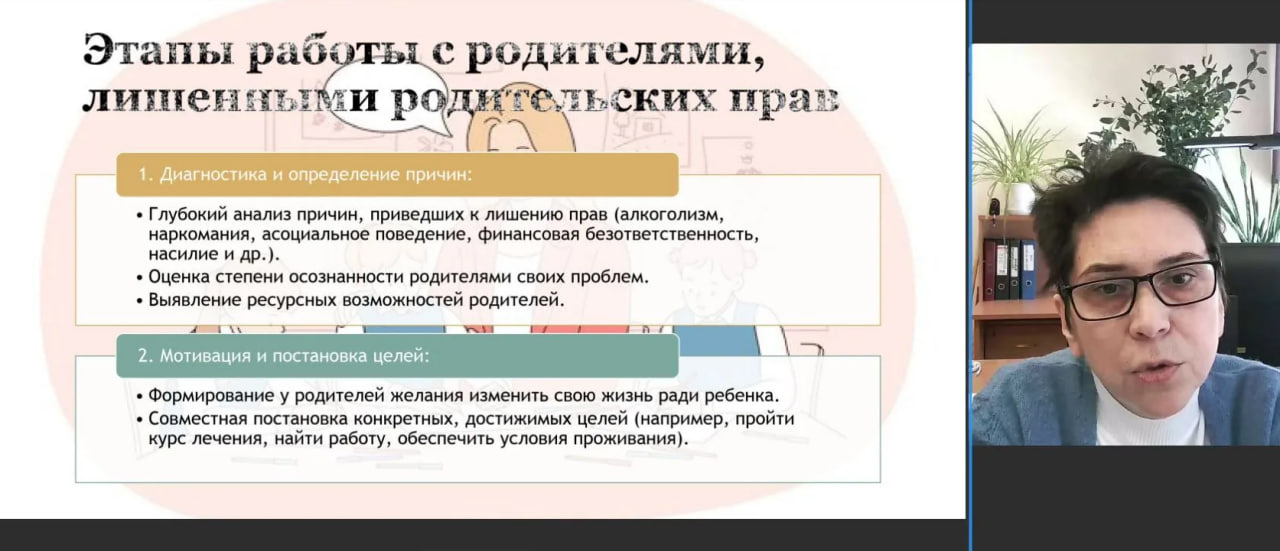 Этапы работы с родителями, лишенными родительских прав

1. Диагностика и определение причин:

• Глубокий анализ причин, приведших к лишению прав (алкоголизм, наркомания, асоциальное поведение, финансовая безответственность, насилие и др.).
• Оценка степени осознанности родителями своих проблем.
• Выявление ресурсных возможностей родителей.

2. Мотивация и постановка целей:

• Формирование у родителей желания изменить свою жизнь ради ребенка.
• Совместная постановка конкретных, достижимых целей (например, пройти курс лечения, найти работу, обеспечить условия проживания).